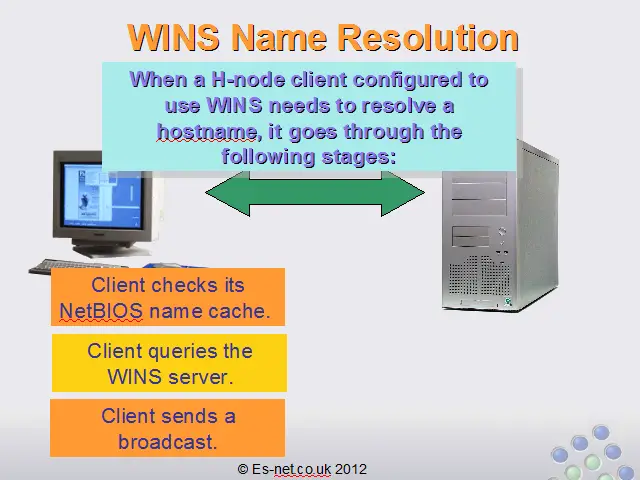 WINS Name Resolution

When a H-node client configured to use WINS needs to resolve a hostname, it goes through the following stages:

Client checks its NetBIOS name cache.

Client queries the WINS server.

Client sends a broadcast.

© Es-net.co.uk 2012